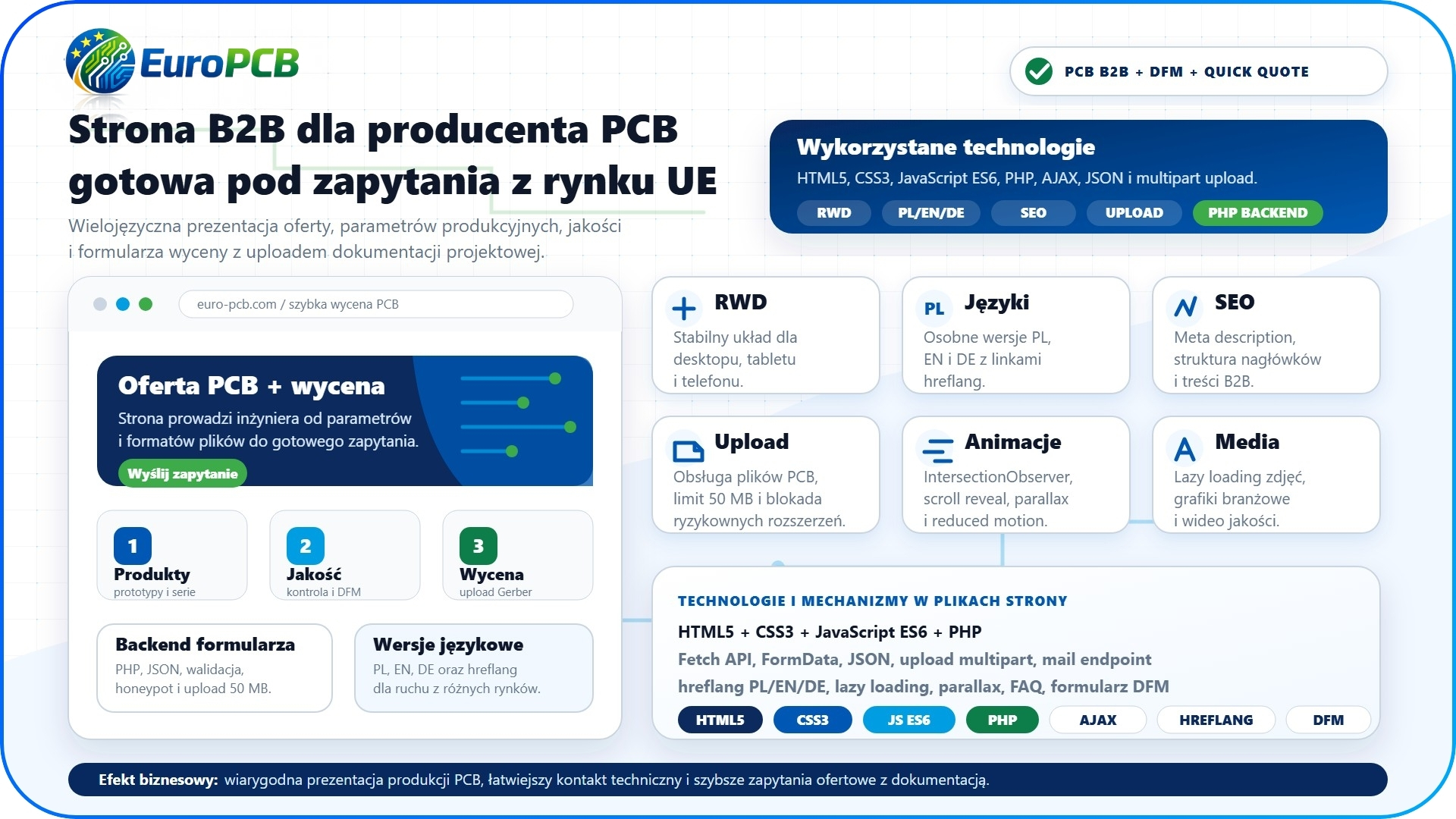 EuroPCB

PCB B2B + DFM + QUICK QUOTE

Strona B2B dla producenta PCB gotowa pod zapytania z rynku UE

Wielojęzyczna prezentacja oferty, parametrów produkcyjnych, jakości i formularza wyceny z uploadem dokumentacji projektowej.

Wykorzystane technologie
HTML5, CSS3, JavaScript ES6, PHP, AJAX, JSON i multipart upload.
RWD PL/EN/DE SEO UPLOAD PHP BACKEND

euro-pcb.com / szybka wycena PCB

Oferta PCB + wycena
Strona prowadzi inżyniera od parametrów i formatów plików do gotowego zapytania.
Wyślij zapytanie

1 Produkty
prototypy i serie

2 Jakość
kontrola i DFM

3 Wycena
upload Gerber

Backend formularza
PHP, JSON, walidacja, honeypot i upload 50 MB.

Wersje językowe
PL, EN, DE oraz hreflang dla ruchu z różnych rynków.

RWD
Stabilny układ dla desktopu, tabletu i telefonu.

PL Języki
Osobne wersje PL, EN i DE z linkami hreflang.

SEO
Meta description, struktura nagłówków i treści B2B.

Upload
Obsługa plików PCB, limit 50 MB i blokada ryzykownych rozszerzeń.

Animacje
IntersectionObserver, scroll reveal, parallax i reduced motion.

A Media
Lazy loading zdjęć, grafiki branżowe i wideo jakości.

TECHNOLOGIE I MECHANIZMY W PLIKACH STRONY
HTML5 + CSS3 + JavaScript ES6 + PHP
Fetch API, FormData, JSON, upload multipart, mail endpoint
hreflang PL/EN/DE, lazy loading, parallax, FAQ, formularz DFM
HTML5 CSS3 JS ES6 PHP AJAX HREFLANG DFM

Efekt biznesowy: wiarygodna prezentacja produkcji PCB, łatwiejszy kontakt techniczny i szybsze zapytania ofertowe z dokumentacją.